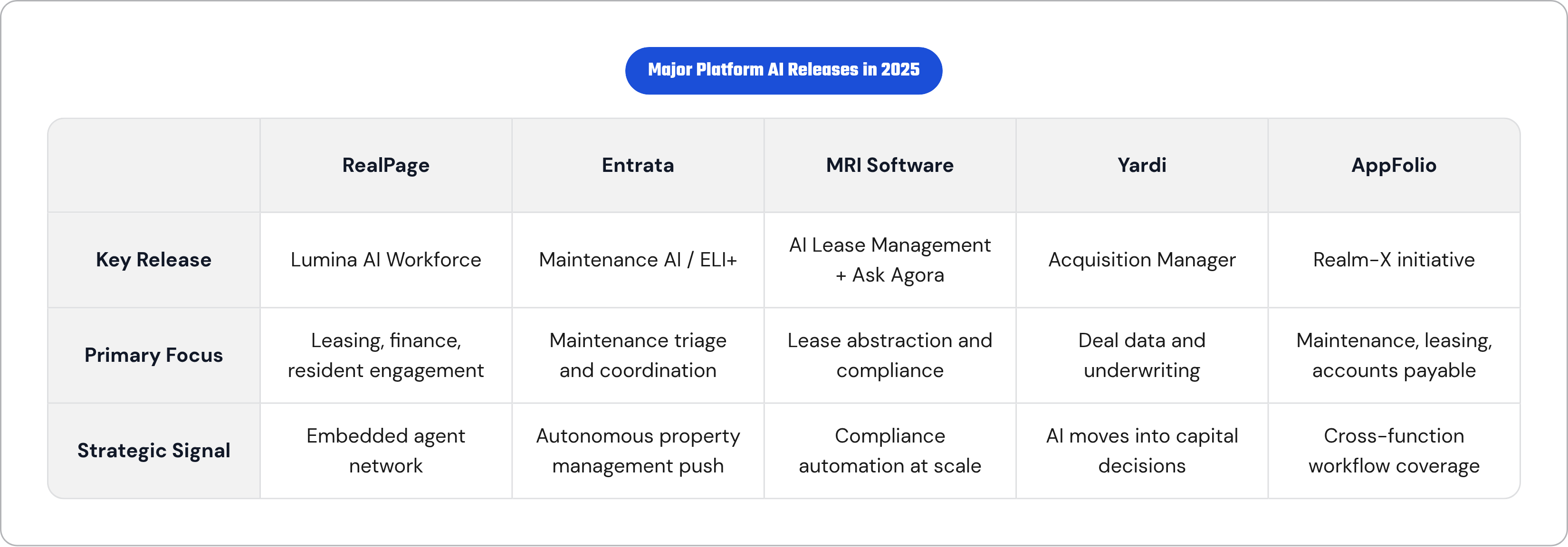 Major Platform AI Releases in 2025

| | RealPage | Entrata | MRI Software | Yardi | AppFolio |
|---|---|---|---|---|---|
| Key Release | Lumina AI Workforce | Maintenance AI / ELI+ | AI Lease Management + Ask Agora | Acquisition Manager | Realm-X initiative |
| Primary Focus | Leasing, finance, resident engagement | Maintenance triage and coordination | Lease abstraction and compliance | Deal data and underwriting | Maintenance, leasing, accounts payable |
| Strategic Signal | Embedded agent network | Autonomous property management push | Compliance automation at scale | AI moves into capital decisions | Cross-function workflow coverage |